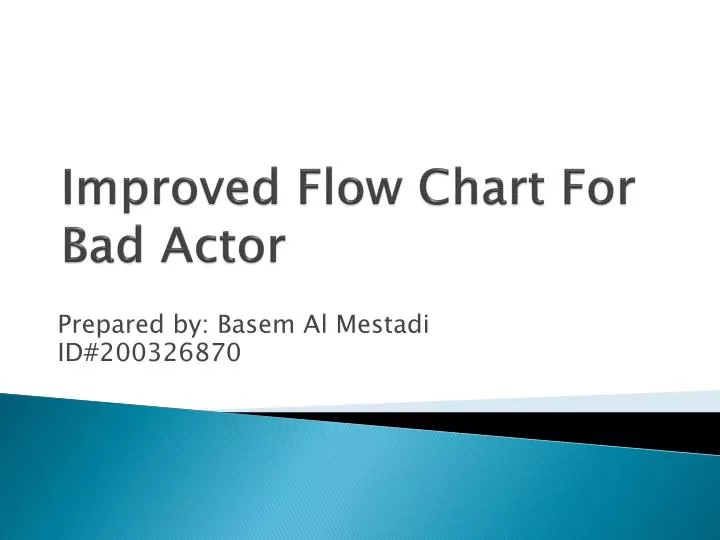 Improved Flow Chart For Bad Actor

Prepared by: Basem Al Mestadi
ID#200326870